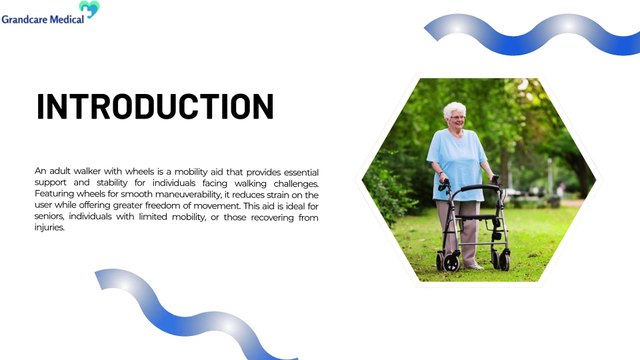 Grandcare Medical

INTRODUCTION

An adult walker with wheels is a mobility aid that provides essential support and stability for individuals facing walking challenges. Featuring wheels for smooth maneuverability, it reduces strain on the user while offering greater freedom of movement. This aid is ideal for seniors, individuals with limited mobility, or those recovering from injuries.